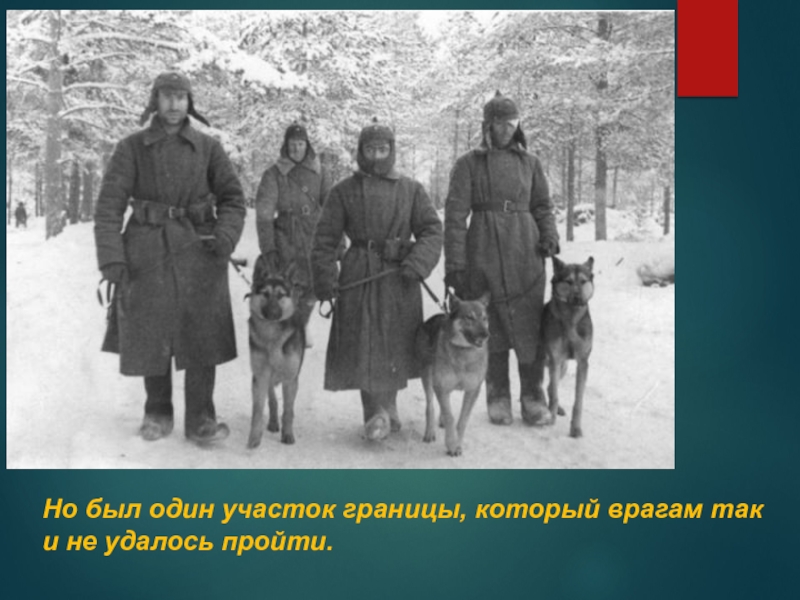 Но был один участок границы, который врагам так и не удалось пройти.